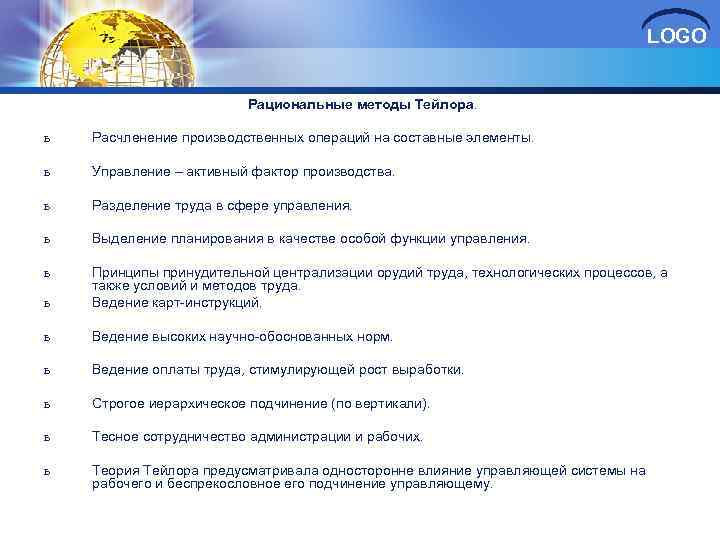 LOGO

Рациональные методы Тейлора.

ь Расчленение производственных операций на составные элементы.

ь Управление – активный фактор производства.

ь Разделение труда в сфере управления.

ь Выделение планирования в качестве особой функции управления.

ь Принципы принудительной централизации орудий труда, технологических процессов, а также условий и методов труда.

ь Ведение карт-инструкций.

ь Ведение высоких научно-обоснованных норм.

ь Ведение оплаты труда, стимулирующей рост выработки.

ь Строгое иерархическое подчинение (по вертикали).

ь Тесное сотрудничество администрации и рабочих.

ь Теория Тейлора предусматривала односторонне влияние управляющей системы на рабочего и беспрекословное его подчинение управляющему.